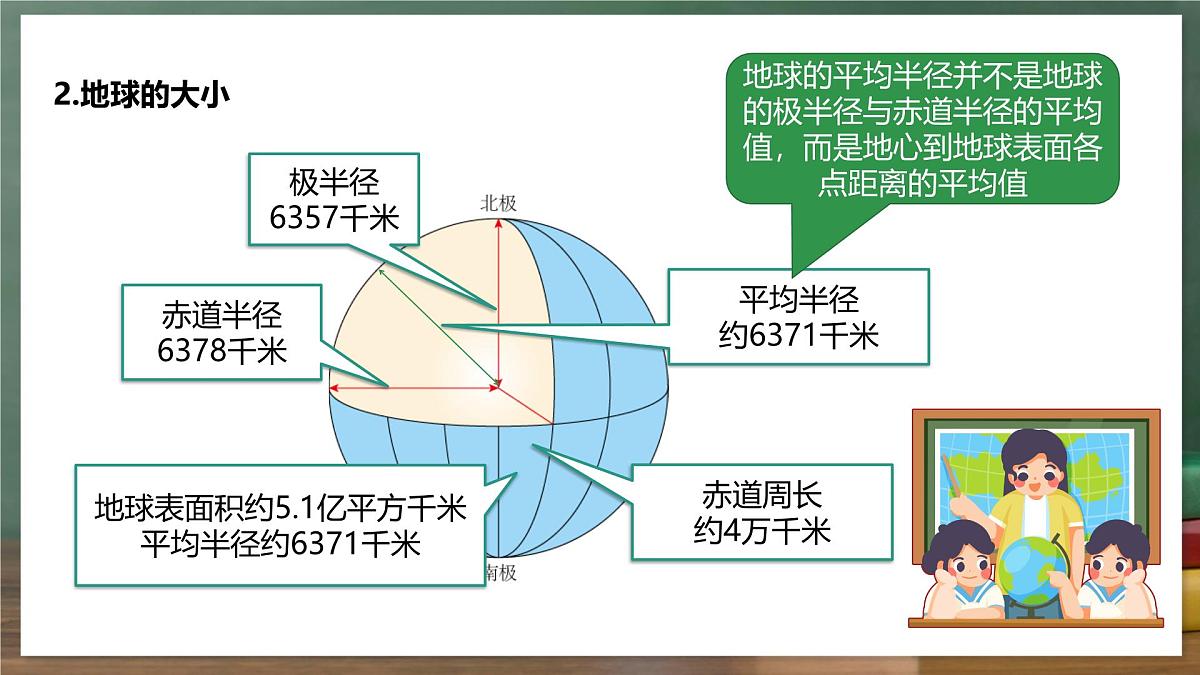 2.地球的大小

地球的平均半径并不是地球的极半径与赤道半径的平均值，而是地心到地球表面各点距离的平均值

极半径
6357千米

北极

赤道半径
6378千米

平均半径
约6371千米

地球表面积约5.1亿平方千米
平均半径约6371千米

赤道周长
约4万千米

南极